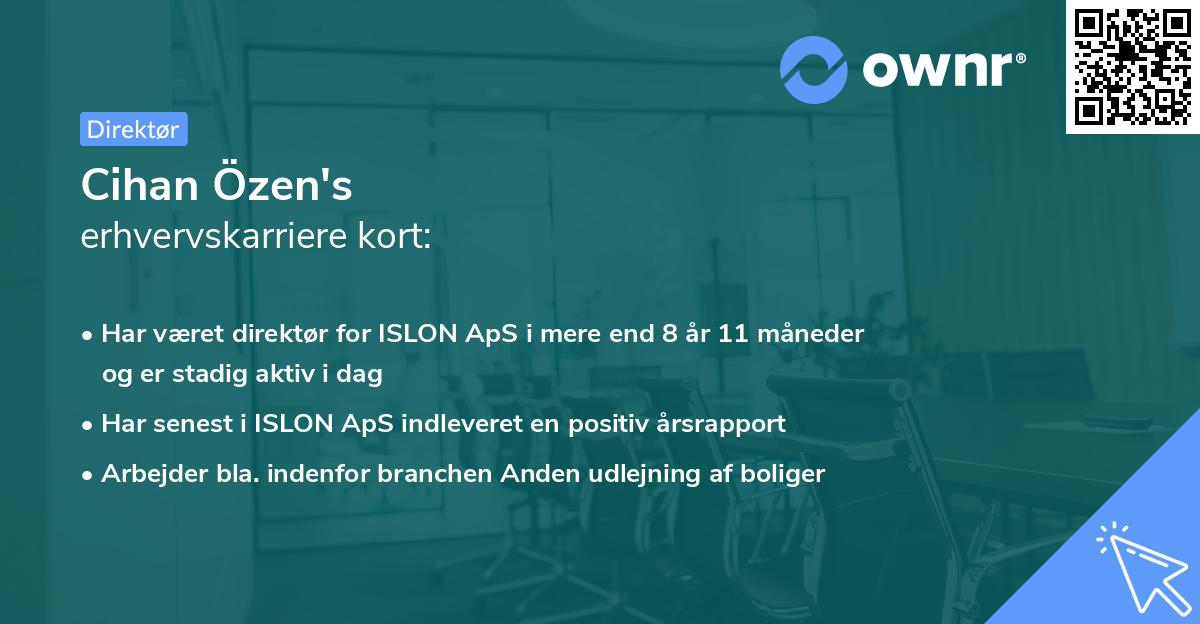 ownr®

Direktør

Cihan Özen's
erhvervskarriere kort:

• Har været direktør for ISLON ApS i mere end 8 år 11 måneder og er stadig aktiv i dag
• Har senest i ISLON ApS indleveret en positiv årsrapport
• Arbejder bla. indenfor branchen Anden udlejning af boliger